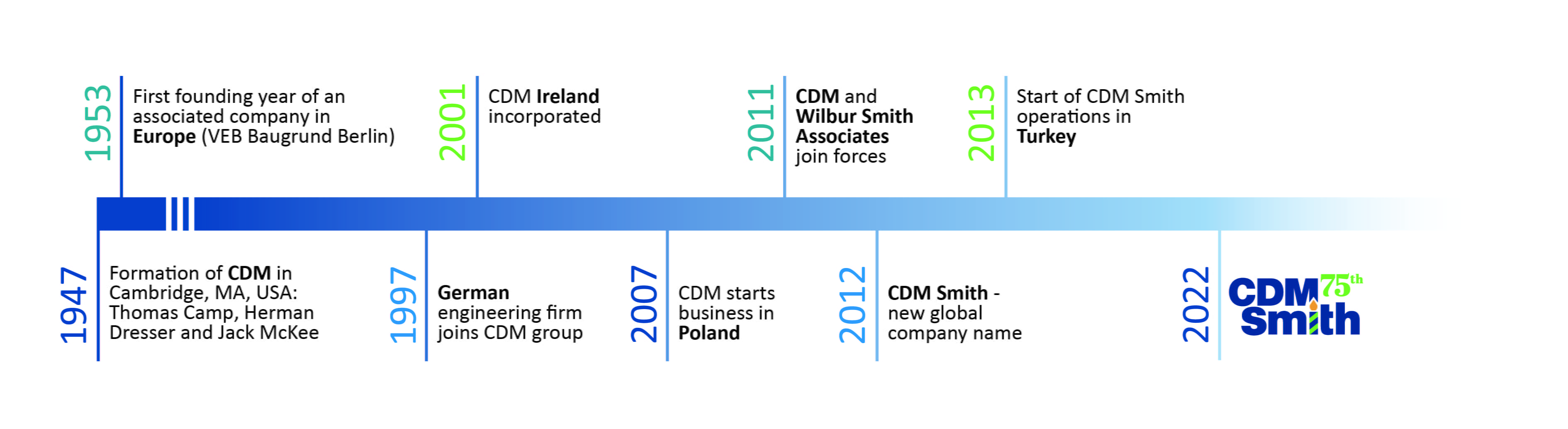 1953 First founding year of an associated company in Europe (VEB Baugrund Berlin)

2001 CDM Ireland incorporated

2011 CDM and Wilbur Smith Associates join forces

2013 Start of CDM Smith operations in Turkey

1947 Formation of CDM in Cambridge, MA, USA: Thomas Camp, Herman Dresser and Jack McKee

1997 German engineering firm joins CDM group

2007 CDM starts business in Poland

2012 CDM Smith - new global company name

2022 CDM Smith 75th